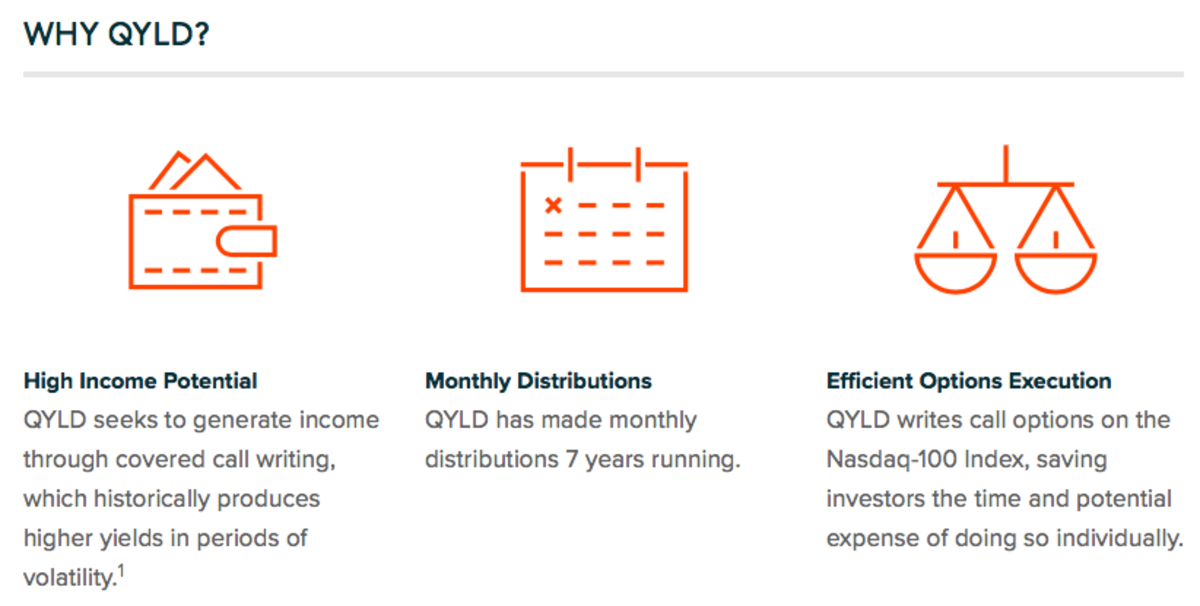 WHY QYLD?

High Income Potential
QYLD seeks to generate income through covered call writing, which historically produces higher yields in periods of volatility.$^1$

Monthly Distributions
QYLD has made monthly distributions 7 years running.

Efficient Options Execution
QYLD writes call options on the Nasdaq-100 Index, saving investors the time and potential expense of doing so individually.